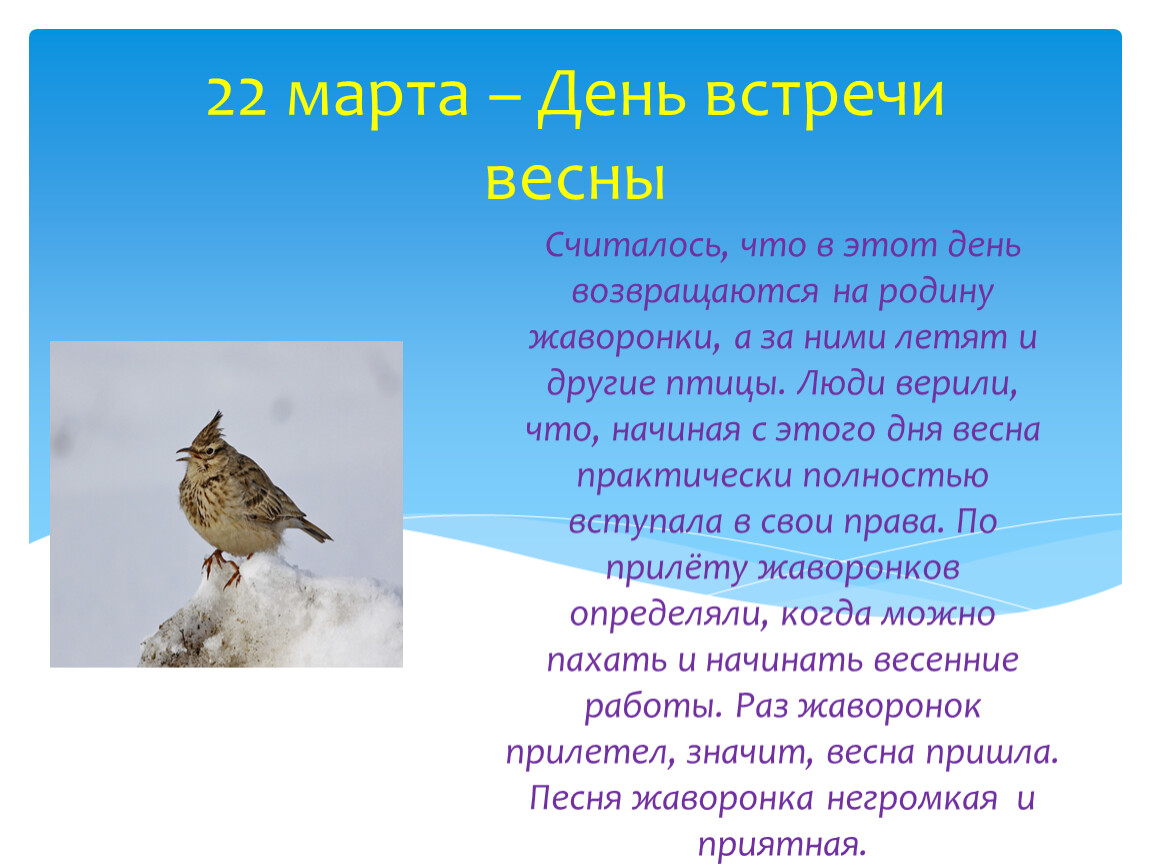 22 марта – День встречи весны

Считалось, что в этот день возвращаются на родину жаворонки, а за ними летят и другие птицы. Люди верили, что, начиная с этого дня весна практически полностью вступала в свои права. По прилёту жаворонков определяли, когда можно пахать и начинать весенние работы. Раз жаворонок прилетел, значит, весна пришла. Песня жаворонка негромкая и приятная.